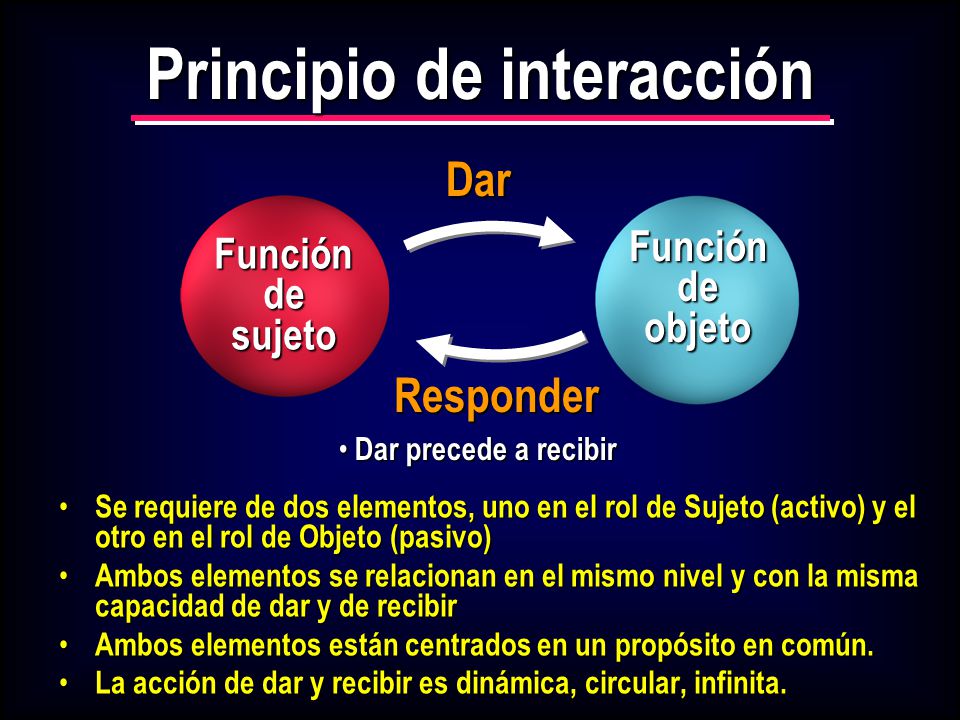 Principio de interacción

Dar

Función de sujeto

Función de objeto

Responder

• Dar precede a recibir

• Se requiere de dos elementos, uno en el rol de Sujeto (activo) y el otro en el rol de Objeto (pasivo)
• Ambos elementos se relacionan en el mismo nivel y con la misma capacidad de dar y de recibir
• Ambos elementos están centrados en un propósito en común.
• La acción de dar y recibir es dinámica, circular, infinita.